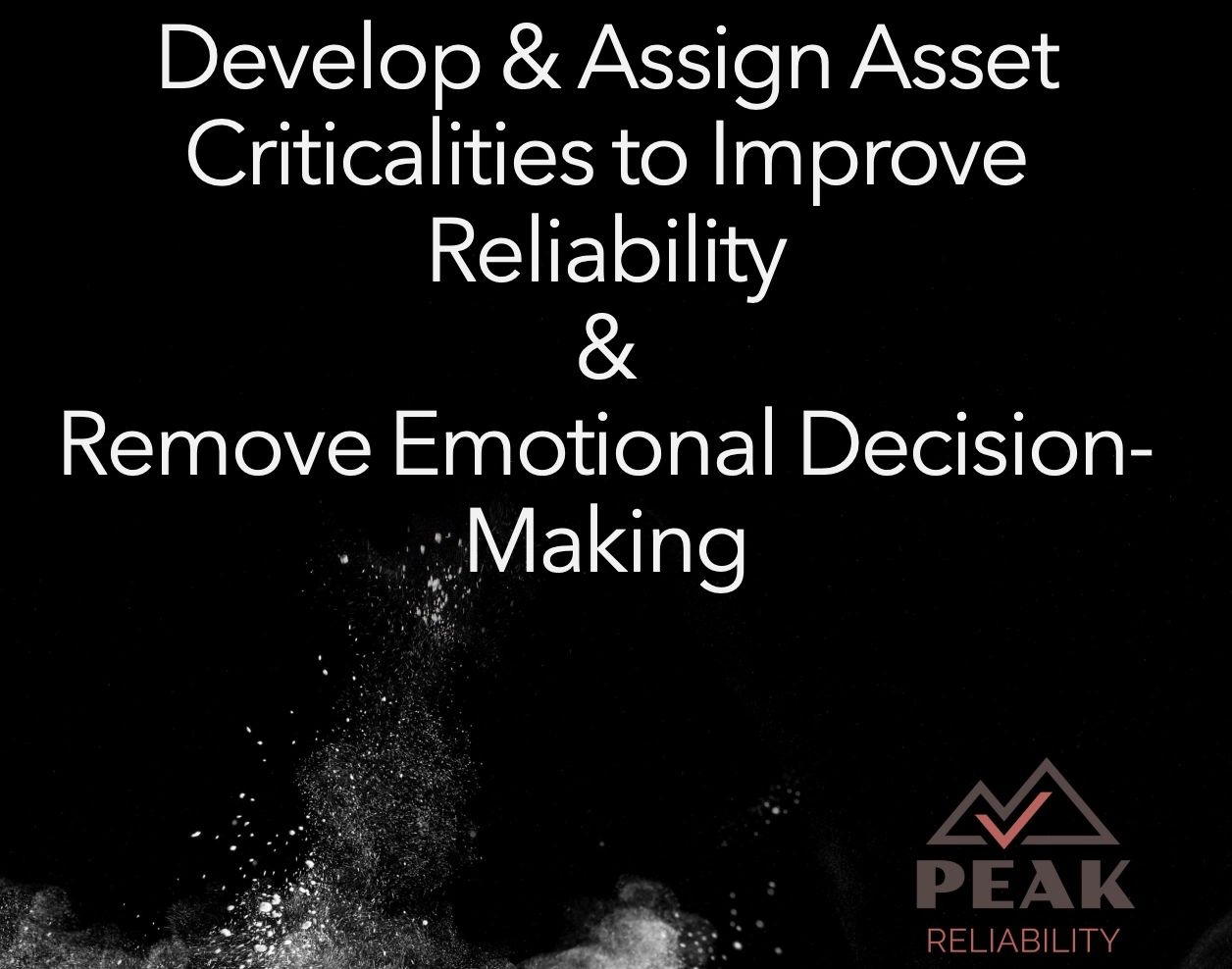 Develop & Assign Asset Criticalities to Improve Reliability
&
Remove Emotional Decision-Making

PEAK
RELIABILITY